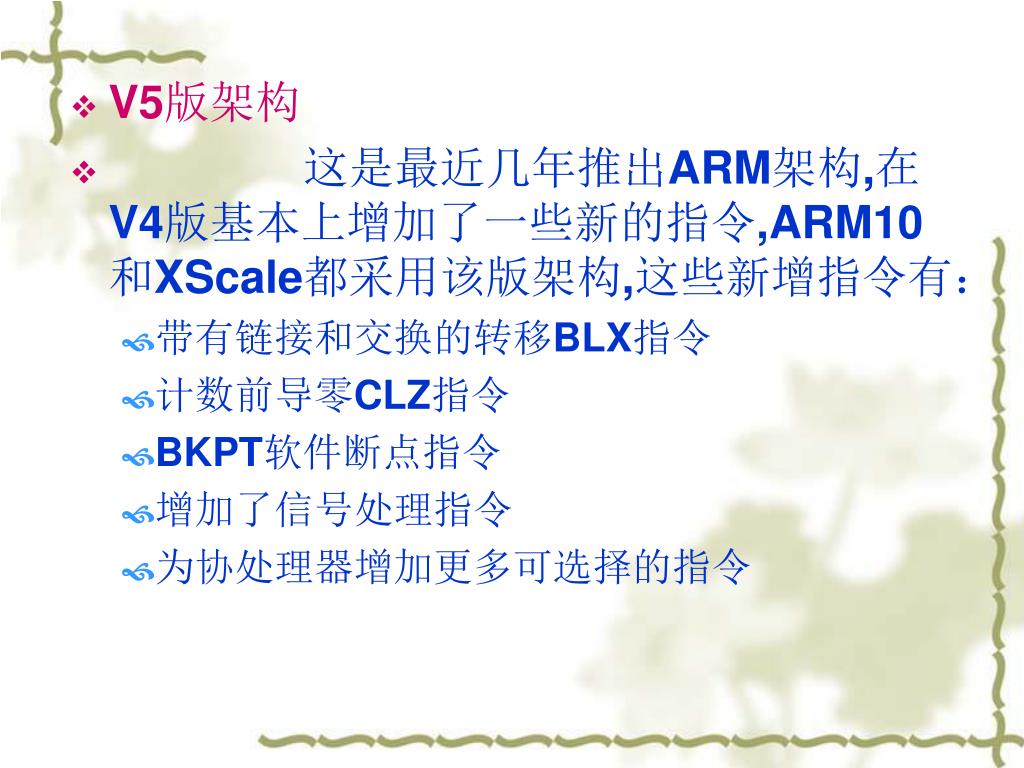 V5版架构

这是最近几年推出ARM架构,在V4版基本上增加了一些新的指令,ARM10和XScale都采用该版架构,这些新增指令有：

带有链接和交换的转移BLX指令

计数前导零CLZ指令

BKPT软件断点指令

增加了信号处理指令

为协处理器增加更多可选择的指令